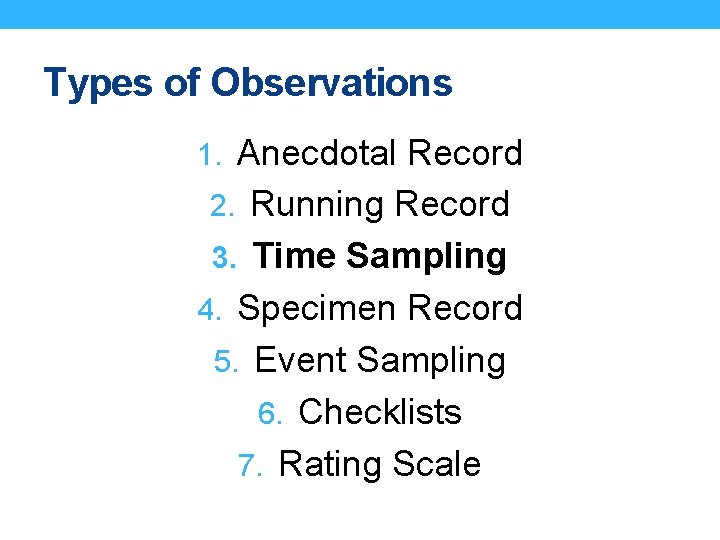 Types of Observations

1. Anecdotal Record
2. Running Record
3. Time Sampling
4. Specimen Record
5. Event Sampling
6. Checklists
7. Rating Scale